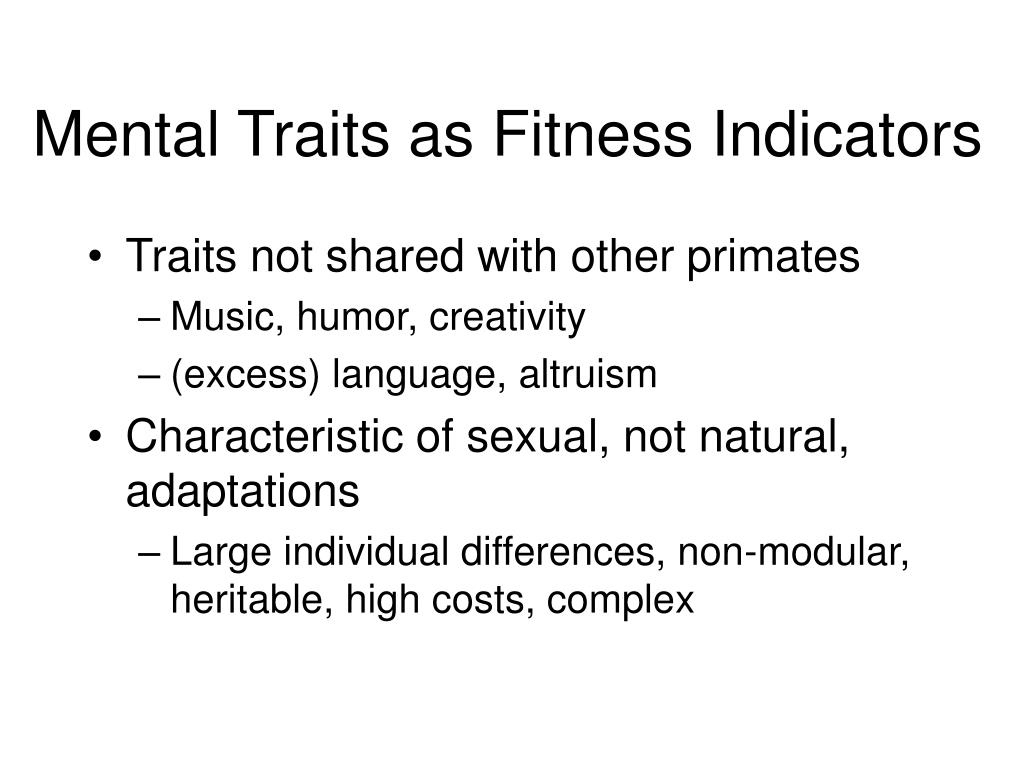 Mental Traits as Fitness Indicators

• Traits not shared with other primates
– Music, humor, creativity
– (excess) language, altruism
• Characteristic of sexual, not natural, adaptations
– Large individual differences, non-modular, heritable, high costs, complex